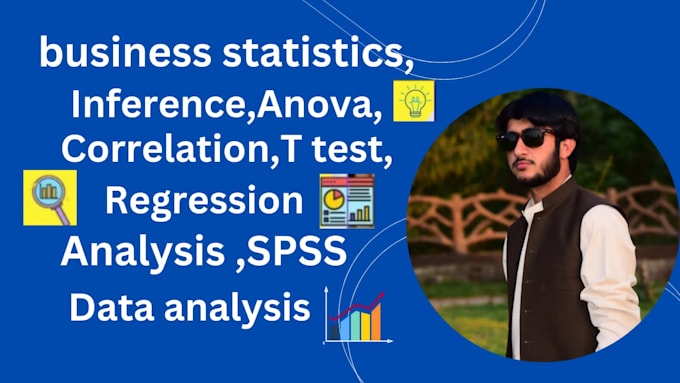 business statistics,
Inference,Anova,
Correlation,T test,
Regression
Analysis ,SPSS
Data analysis